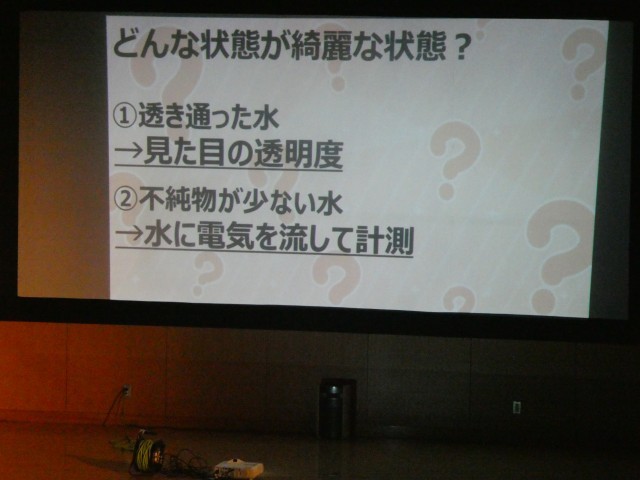 どんな状態が綺麗な状態？

①透き通った水
→見た目の透明度

②不純物が少ない水
→水に電気を流して計測